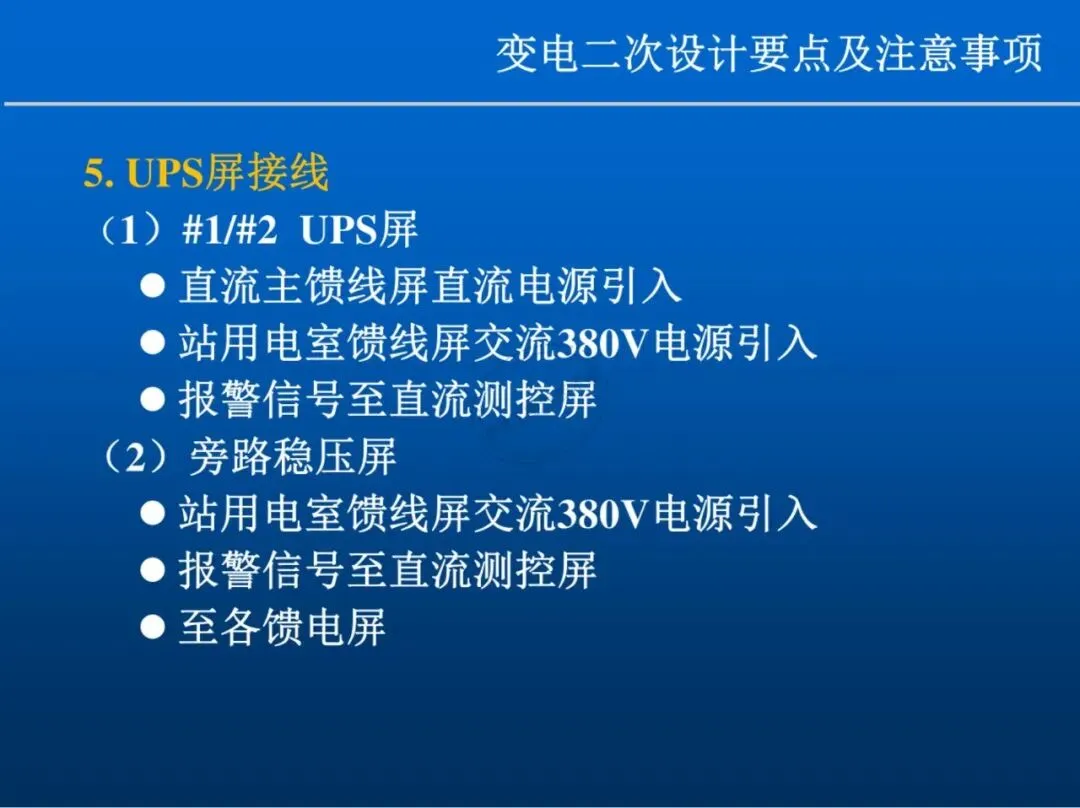 变电二次设计要点及注意事项

5. UPS屏接线

（1）#1/#2 UPS屏

● 直流主馈线屏直流电源引入

● 站用电室馈线屏交流380V电源引入

● 报警信号至直流测控屏

（2）旁路稳压屏

● 站用电室馈线屏交流380V电源引入

● 报警信号至直流测控屏

● 至各馈电屏